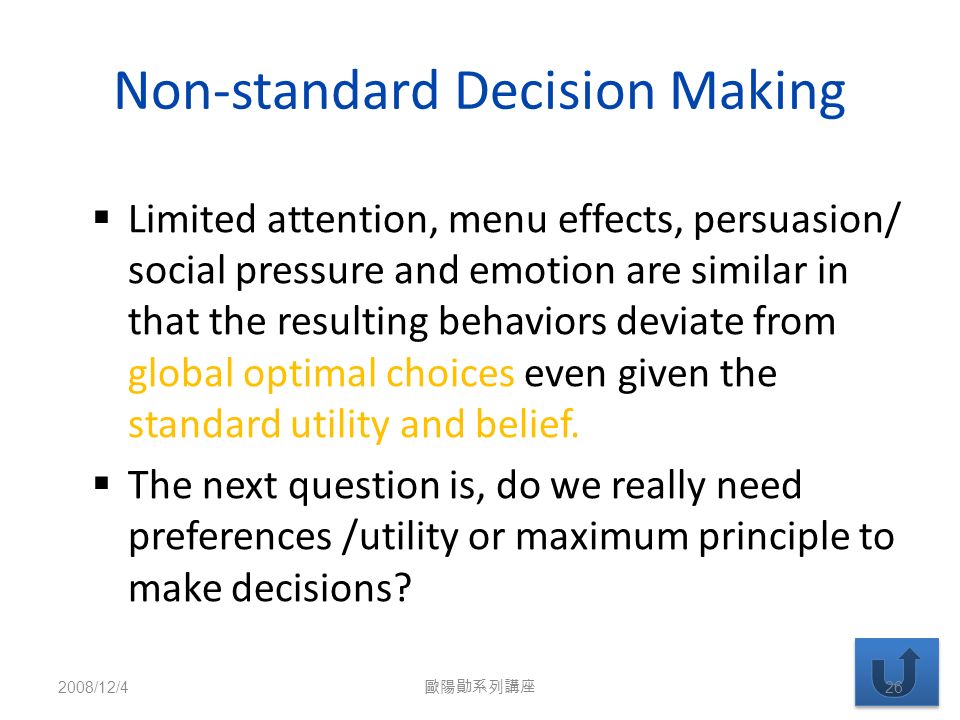 Non-standard Decision Making

▪ Limited attention, menu effects, persuasion/ social pressure and emotion are similar in that the resulting behaviors deviate from global optimal choices even given the standard utility and belief.

▪ The next question is, do we really need preferences /utility or maximum principle to make decisions?

2008/12/4

歐陽勛系列講座

26